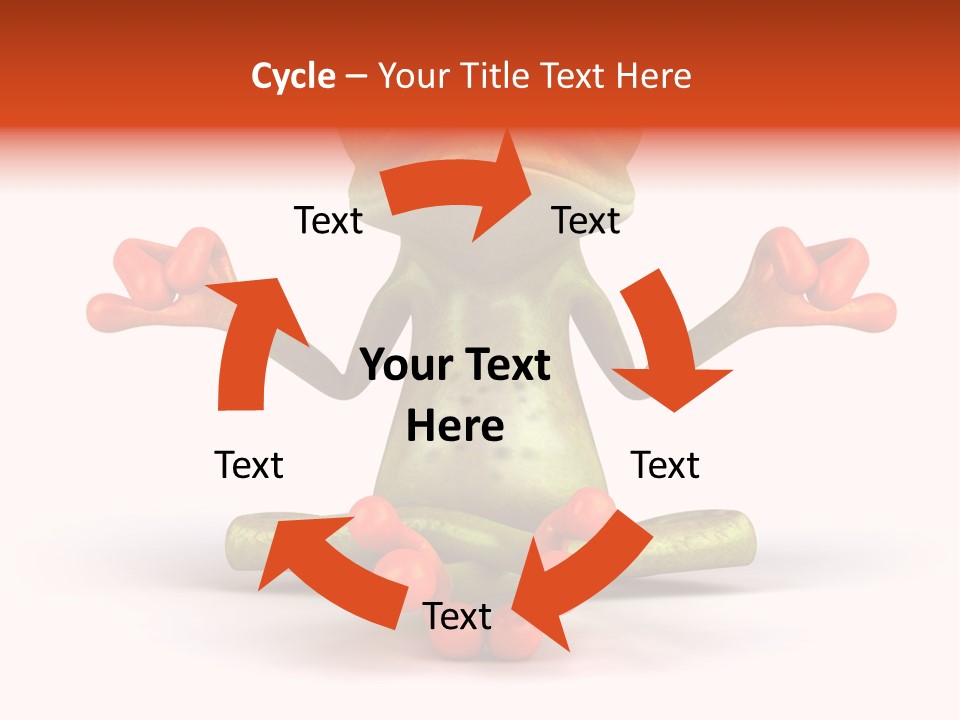 Cycle – Your Title Text Here

Text

Text

Your Text Here

Text

Text

Text